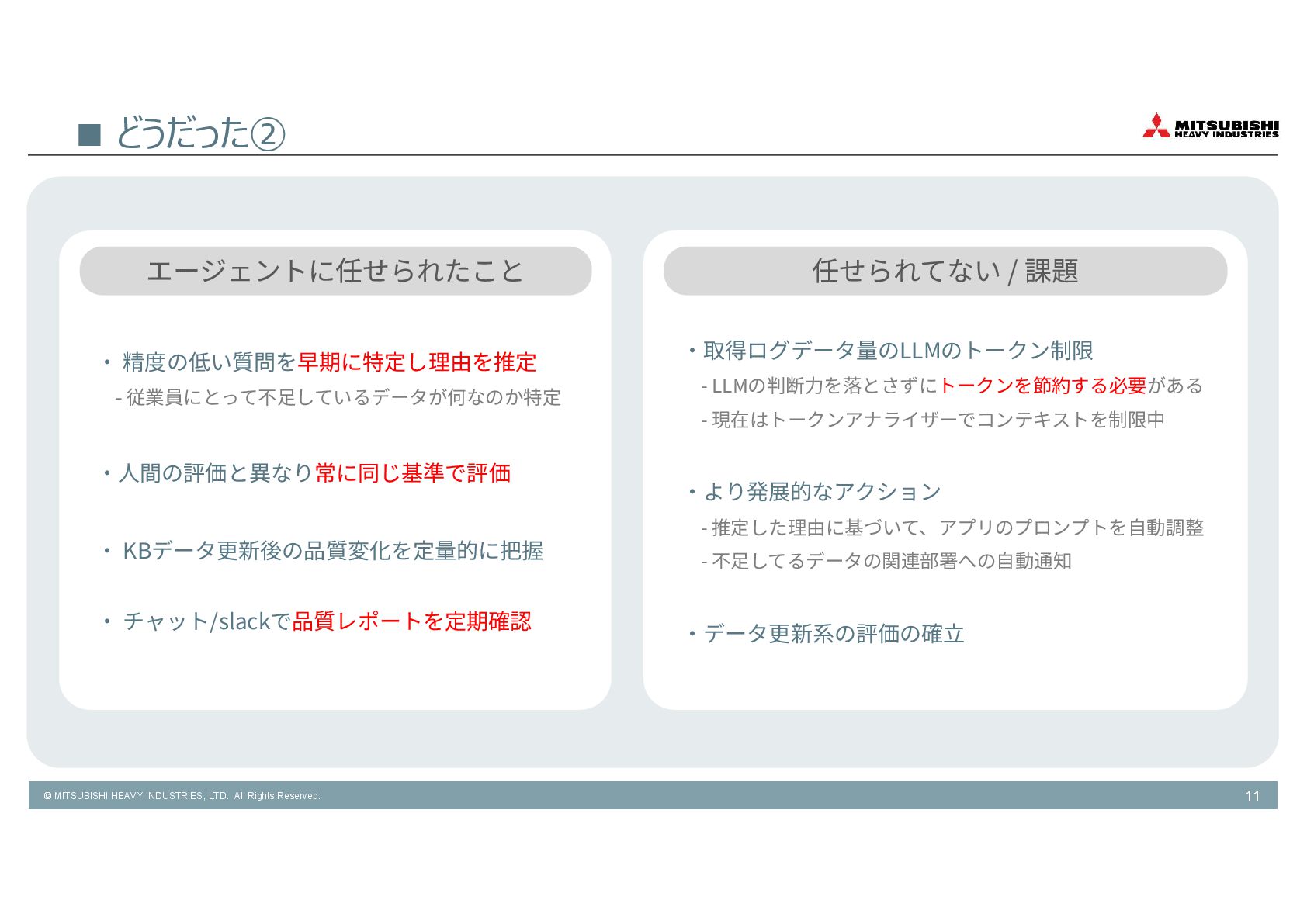 ■ どうだった②

MITSUBISHI HEAVY INDUSTRIES

エージェントに任せられたこと

・ 精度の低い質問を早期に特定し理由を推定
- 従業員にとって不足しているデータが何なのか特定

・人間の評価と異なり常に同じ基準で評価

・ KBデータ更新後の品質変化を定量的に把握

・ チャット/slackで品質レポートを定期確認

任せられてない / 課題

・取得ログデータ量のLLMのトークン制限
- LLMの判断力を落とさずにトークンを節約する必要がある
- 現在はトークンアナライザーでコンテキストを制限中

・より発展的なアクション
- 推定した理由に基づいて、アプリのプロンプトを自動調整
- 不足してるデータの関連部署への自動通知

・データ更新系の評価の確立

© MITSUBISHI HEAVY INDUSTRIES, LTD. All Rights Reserved.

11